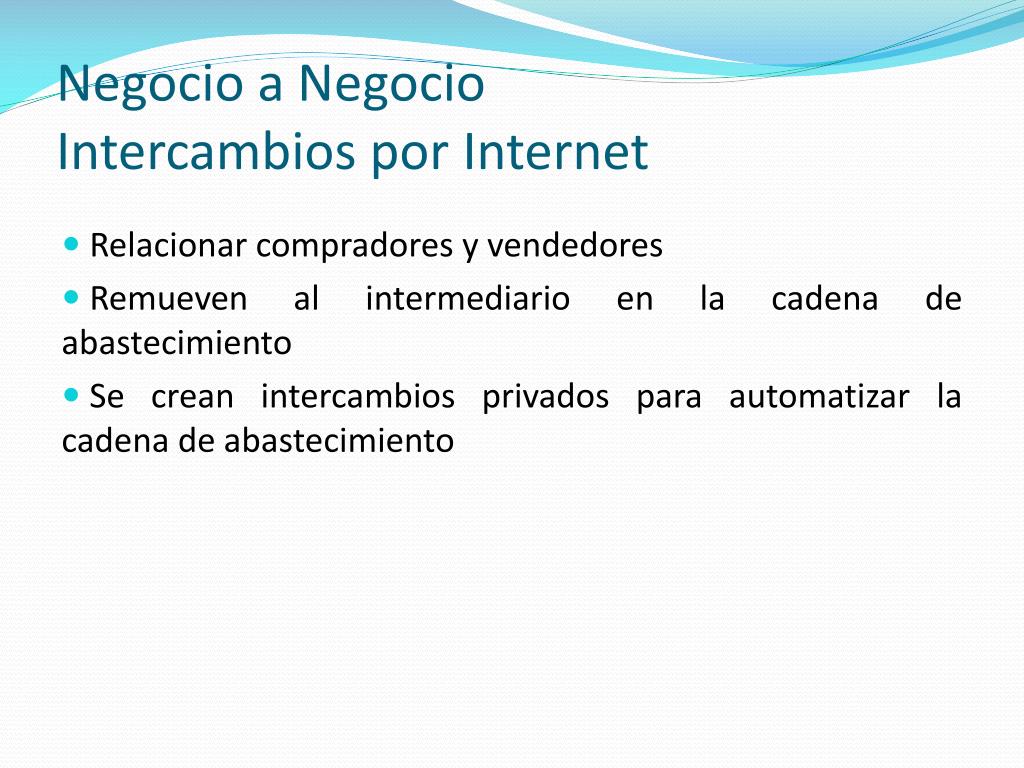 Negocio a Negocio
Intercambios por Internet

- Relacionar compradores y vendedores
- Remueven al intermediario en la cadena de abastecimiento
- Se crean intercambios privados para automatizar la cadena de abastecimiento